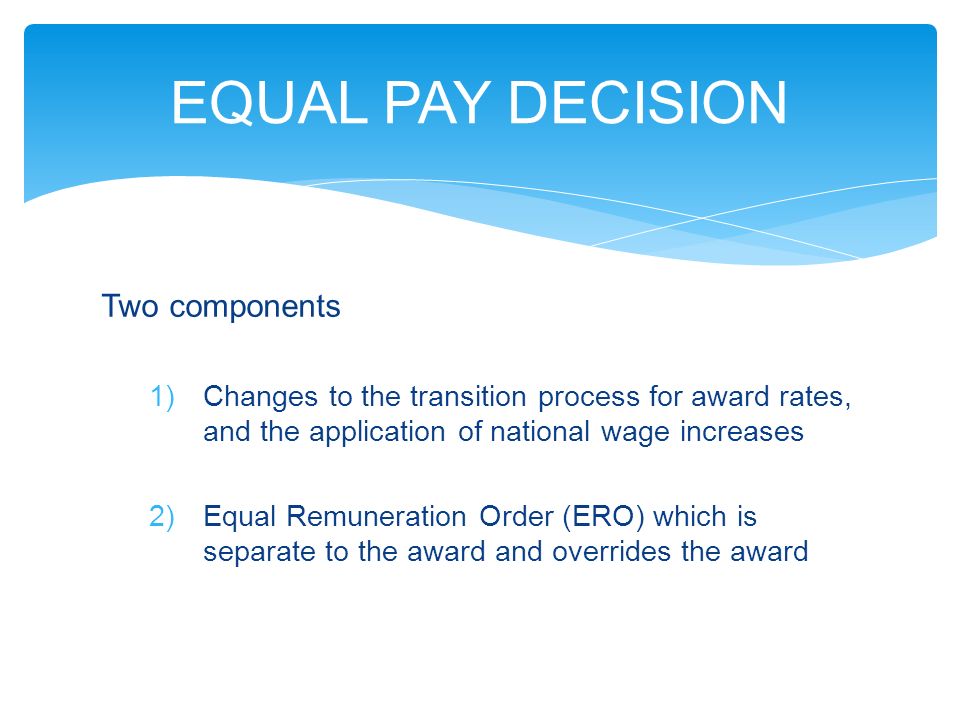 EQUAL PAY DECISION

Two components

1) Changes to the transition process for award rates, and the application of national wage increases

2) Equal Remuneration Order (ERO) which is separate to the award and overrides the award